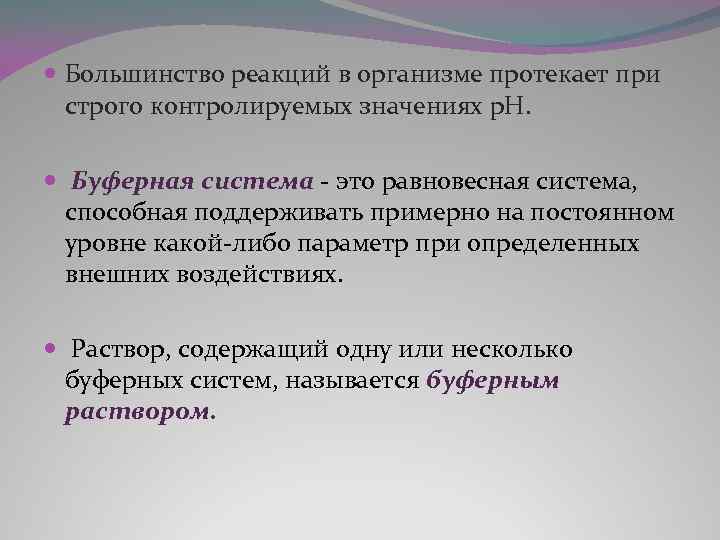 Большинство реакций в организме протекает при строго контролируемых значениях pH.

Буферная система - это равновесная система, способная поддерживать примерно на постоянном уровне какой-либо параметр при определенных внешних воздействиях.

Раствор, содержащий одну или несколько буферных систем, называется буферным раствором.